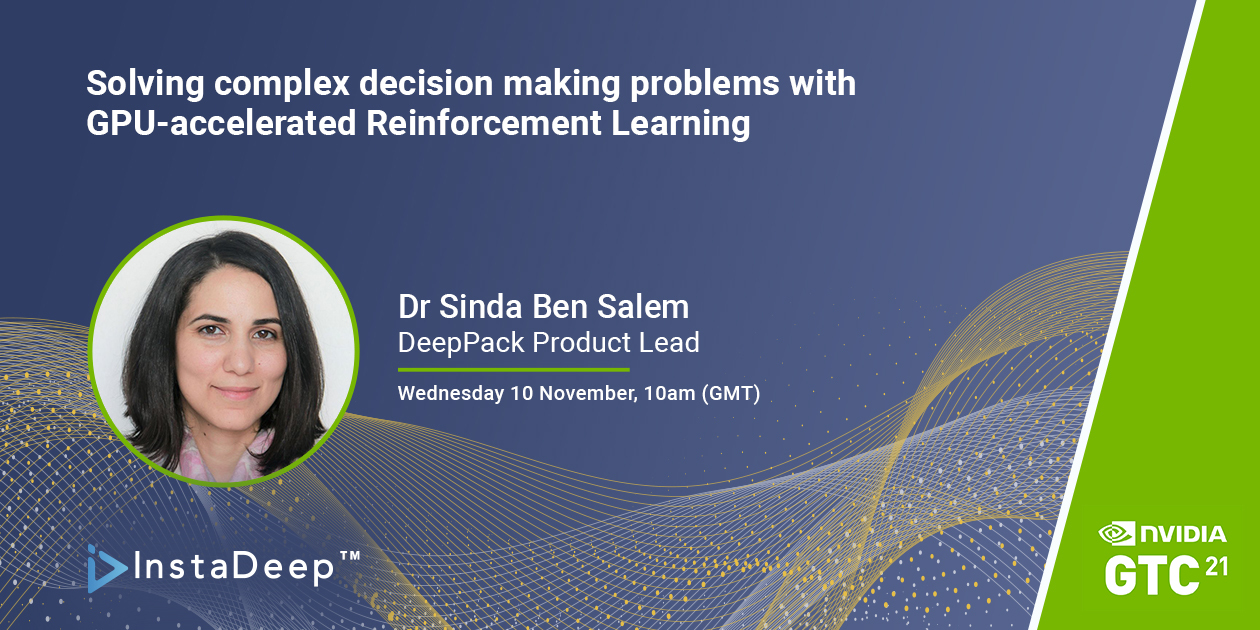 Solving complex decision making problems with GPU-accelerated Reinforcement Learning

Dr Sinda Ben Salem
DeepPack Product Lead

Wednesday 10 November, 10am (GMT)

InstaDeep™

NVIDIA
GTC 21